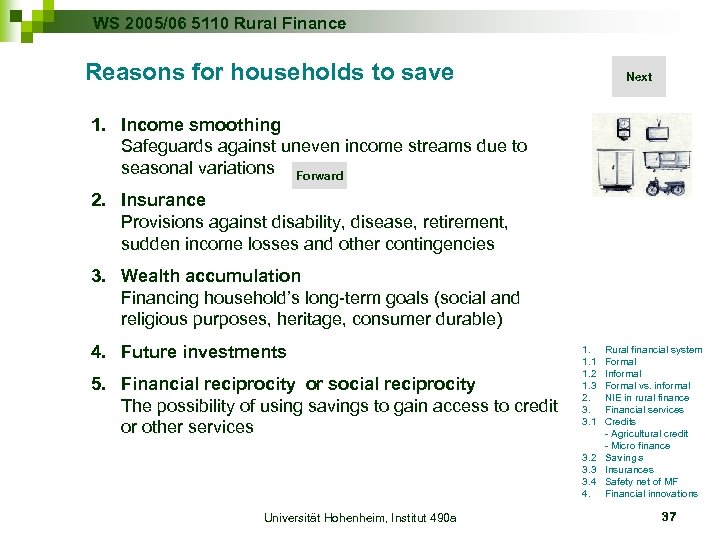 WS 2005/06 5110 Rural Finance

Reasons for households to save

Next

1. Income smoothing
Safeguards against uneven income streams due to seasonal variations

Forward

2. Insurance
Provisions against disability, disease, retirement, sudden income losses and other contingencies

3. Wealth accumulation
Financing household's long-term goals (social and religious purposes, heritage, consumer durable)

4. Future investments

5. Financial reciprocity or social reciprocity
The possibility of using savings to gain access to credit or other services

1. Rural financial system
1.1 Formal
1.2 Informal
1.3 Formal vs. informal
2. NIE in rural finance
3. Financial services
3.1 Credits
- Agricultural credit
- Micro finance
3.2 Savings
3.3 Insurances
3.4 Safety net of MF
4. Financial innovations

Universität Hohenheim, Institut 490a

37